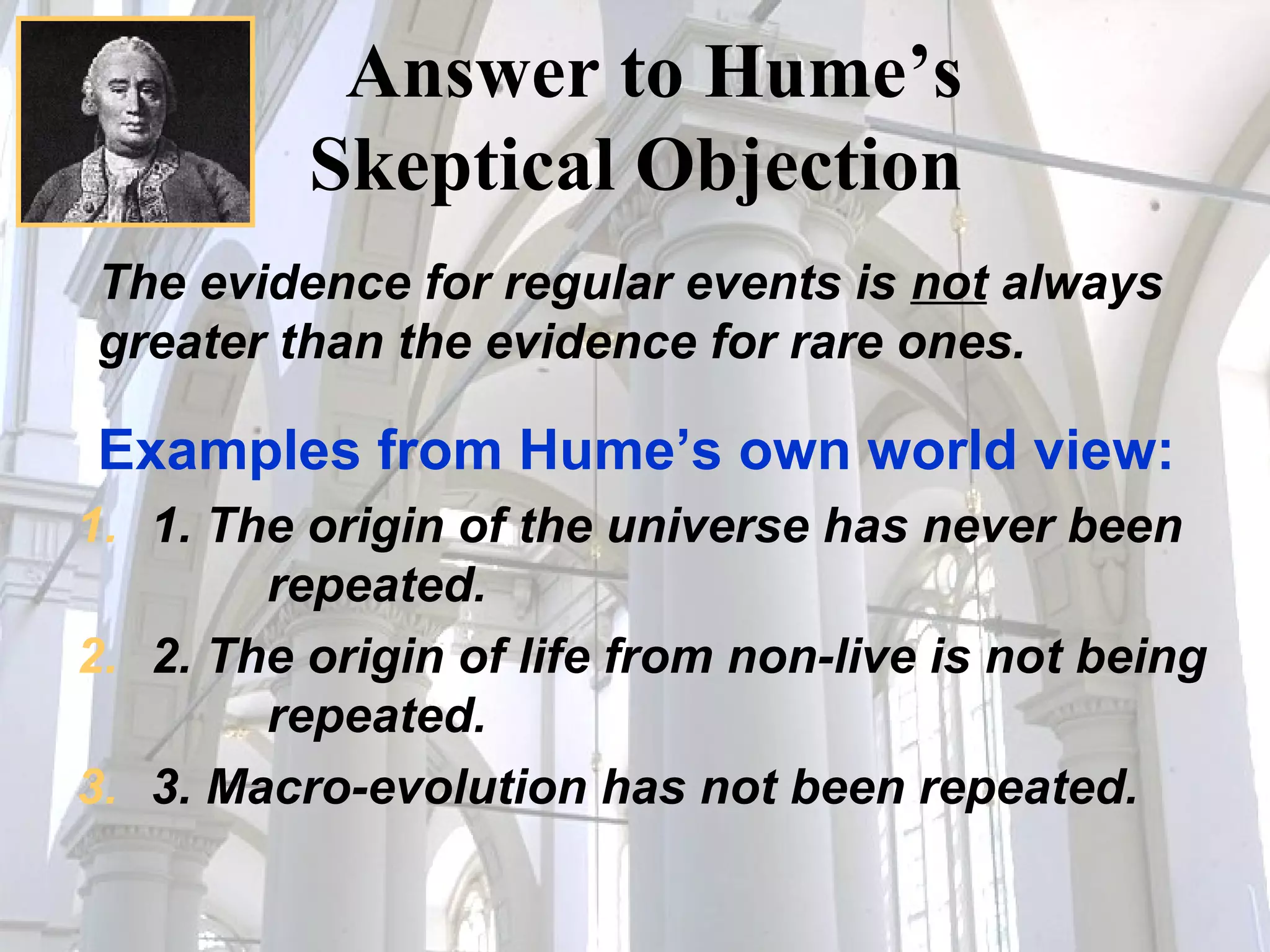 Answer to Hume's Skeptical Objection

The evidence for regular events is not always greater than the evidence for rare ones.

Examples from Hume's own world view:

1. 1. The origin of the universe has never been repeated.
2. 2. The origin of life from non-live is not being repeated.
3. 3. Macro-evolution has not been repeated.